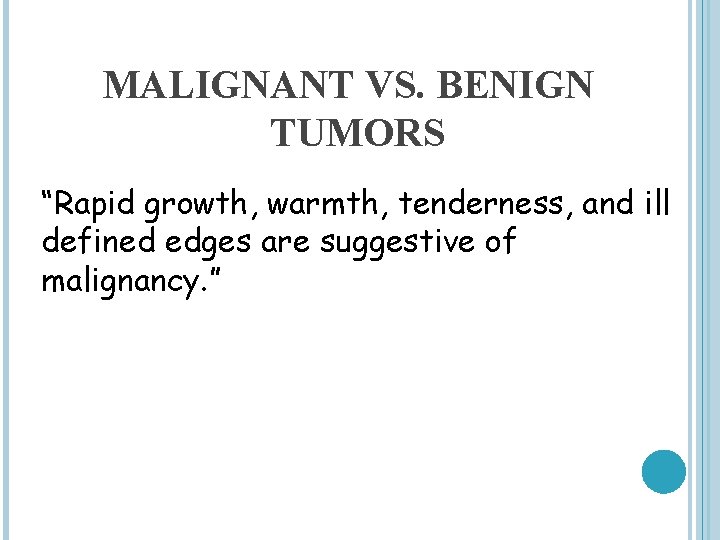 MALIGNANT VS. BENIGN TUMORS

“Rapid growth, warmth, tenderness, and ill defined edges are suggestive of malignancy.”